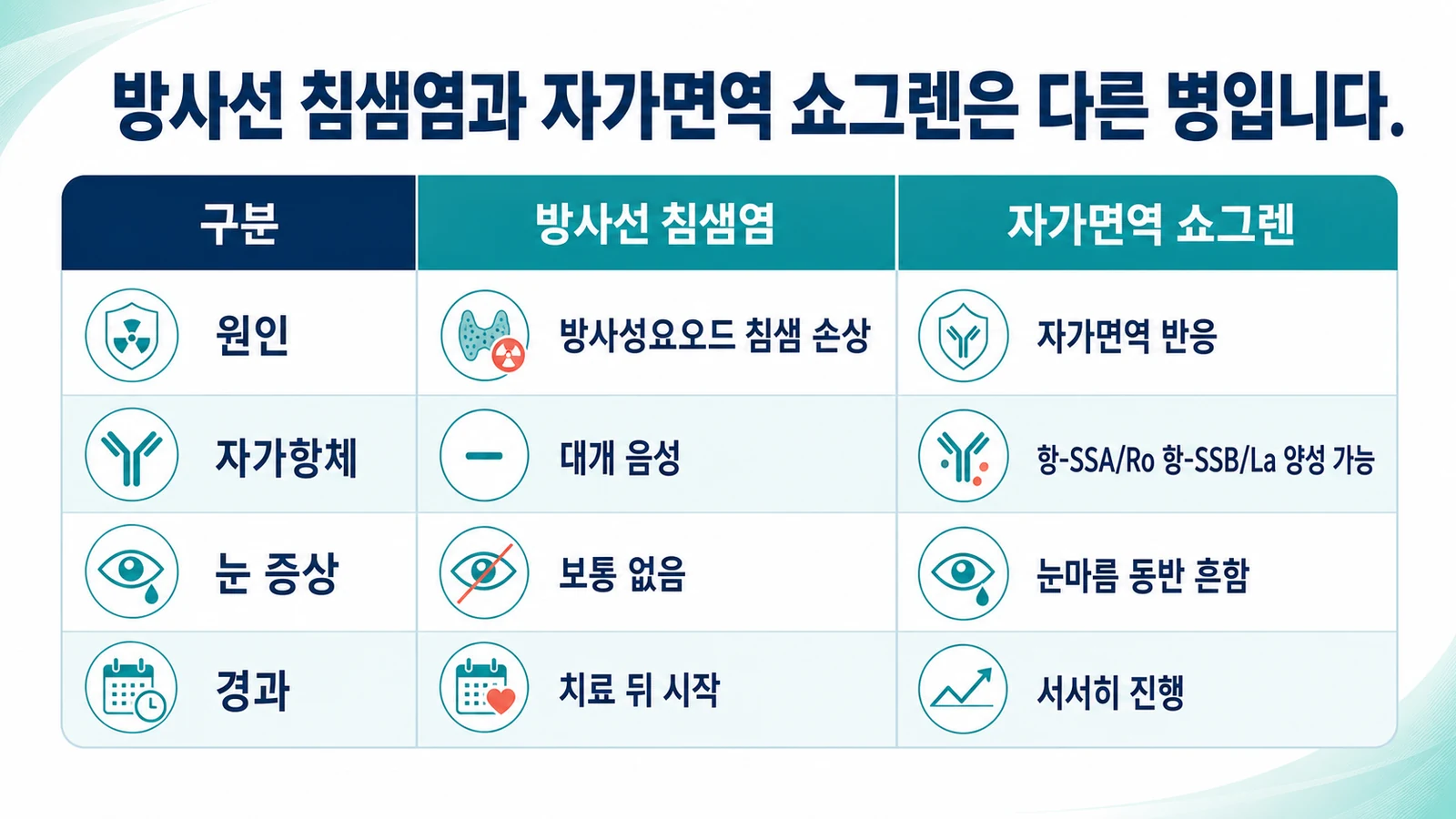 방사선 침샘염과 자가면역 쇼그렌은 다른 병입니다.

| 구분 | 방사선 침샘염 | 자가면역 쇼그렌 |
|---|---|---|
| 원인 | 방사성요오드 침샘 손상 | 자가면역 반응 |
| 자가항체 | 대개 음성 | 항-SSA/Ro 항-SSB/La 양성 가능 |
| 눈 증상 | 보통 없음 | 눈마름 동반 흔함 |
| 경과 | 치료 뒤 시작 | 서서히 진행 |